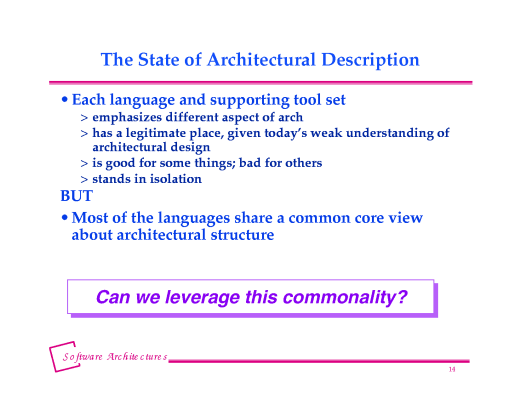 The State of Architectural Description

• Each language and supporting tool set
> emphasizes different aspect of arch
> has a legitimate place, given today's weak understanding of architectural design
> is good for some things; bad for others
> stands in isolation

BUT

• Most of the languages share a common core view about architectural structure

Can we leverage this commonality?

Software Architectures

14